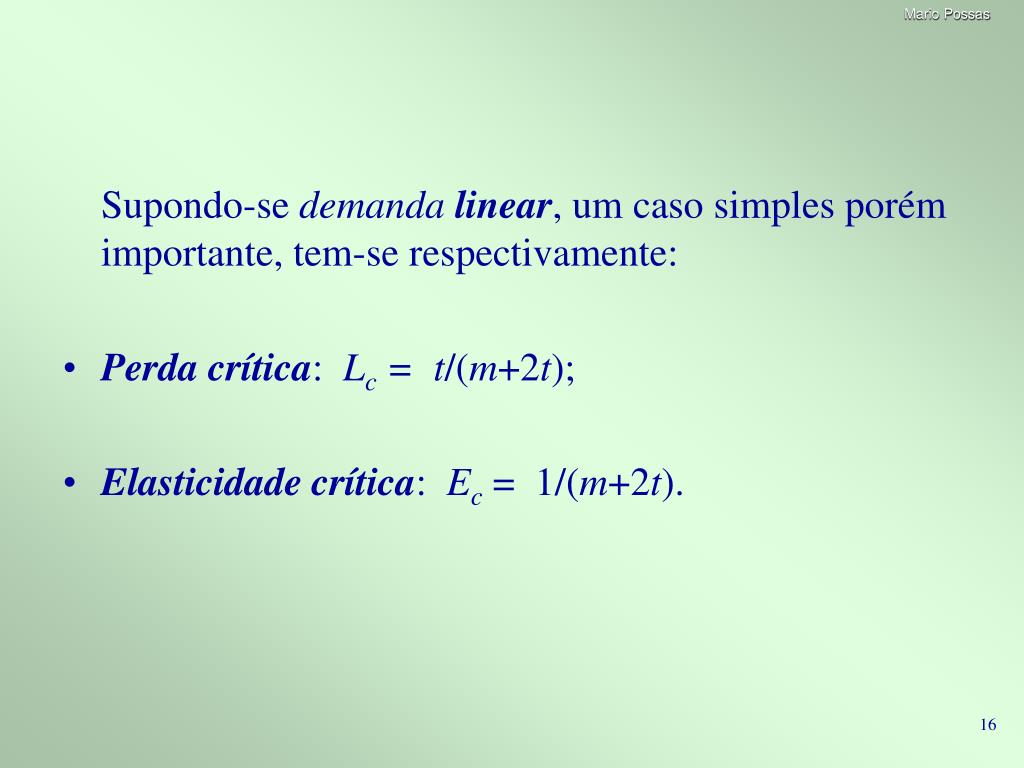 Mario Possas

Supondo-se demanda linear, um caso simples porém importante, tem-se respectivamente:

• Perda crítica: $L_c = t/(m+2t)$;

• Elasticidade crítica: $E_c = 1/(m+2t)$.

16